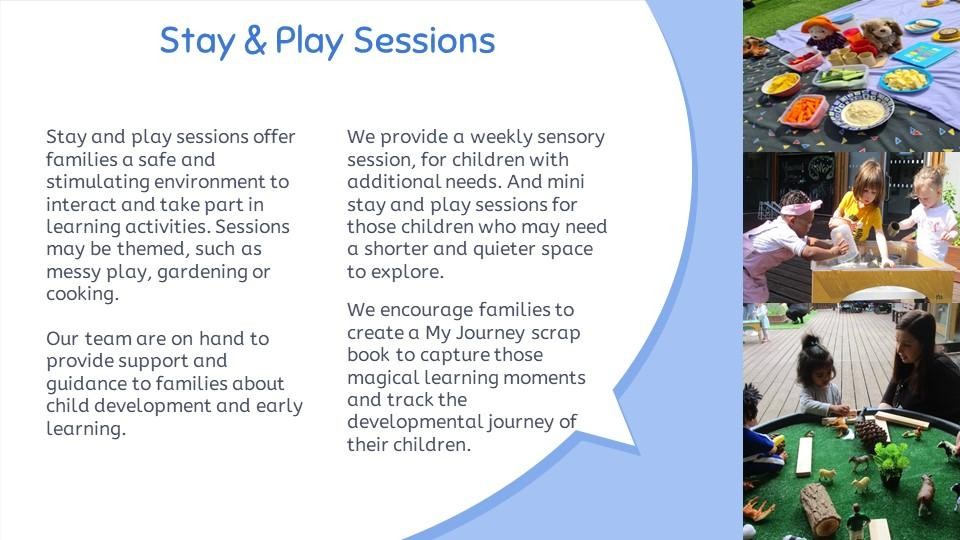 Stay & Play Sessions

Stay and play sessions offer families a safe and stimulating environment to interact and take part in learning activities. Sessions may be themed, such as messy play, gardening or cooking.

Our team are on hand to provide support and guidance to families about child development and early learning.

We provide a weekly sensory session, for children with additional needs. And mini stay and play sessions for those children who may need a shorter and quieter space to explore.

We encourage families to create a My Journey scrap book to capture those magical learning moments and track the developmental journey of their children.